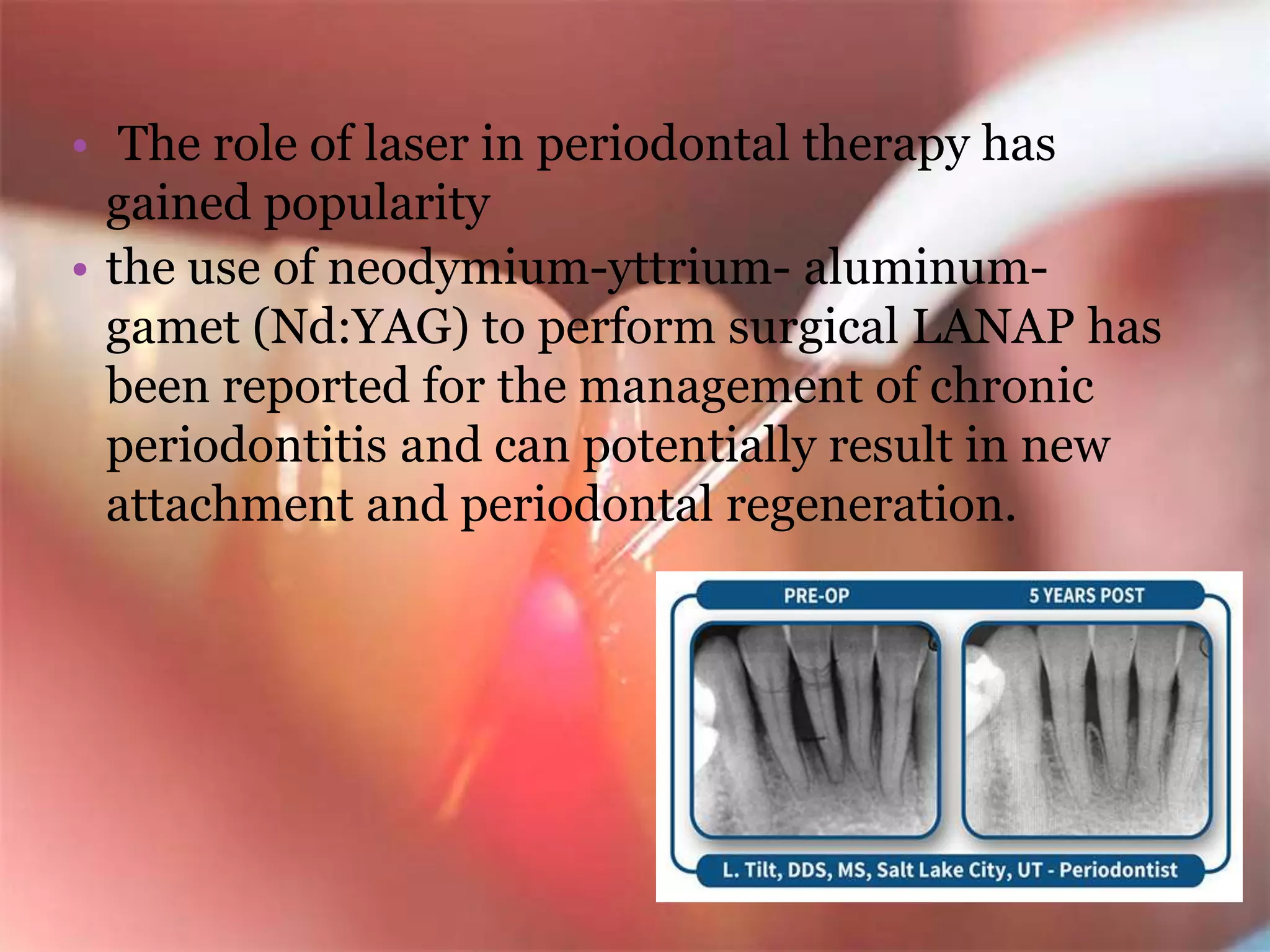 • The role of laser in periodontal therapy has gained popularity
• the use of neodymium-yttrium- aluminum-gamet (Nd:YAG) to perform surgical LANAP has been reported for the management of chronic periodontitis and can potentially result in new attachment and periodontal regeneration.

PRE-OP

5 YEARS POST

L. Tilt, DDS, MS, Salt Lake City, UT - Periodontist